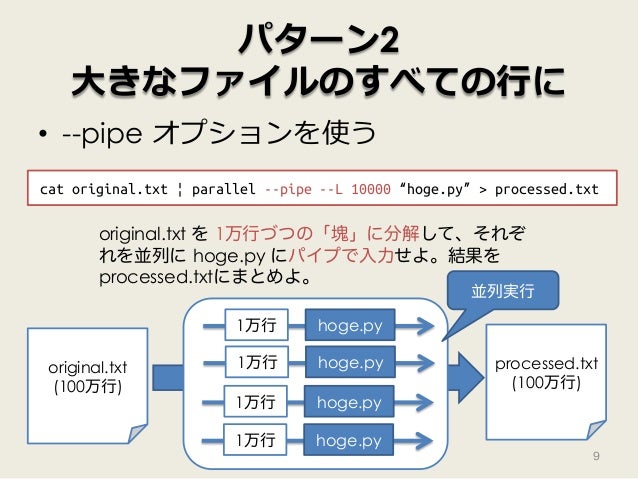 パターン2
大きなファイルのすべての行に

• --pipe オプションを使う

cat original.txt ¦ parallel --pipe --L 10000 “hoge.py” > processed.txt

original.txt を 1万行づつの「塊」に分解して、それぞれを並列に hoge.py にパイプで入力せよ。結果を processed.txtにまとめよ。

並列実行

original.txt
(100万行)

1万行
hoge.py
1万行
hoge.py
1万行
hoge.py
1万行
hoge.py

processed.txt
(100万行)

9